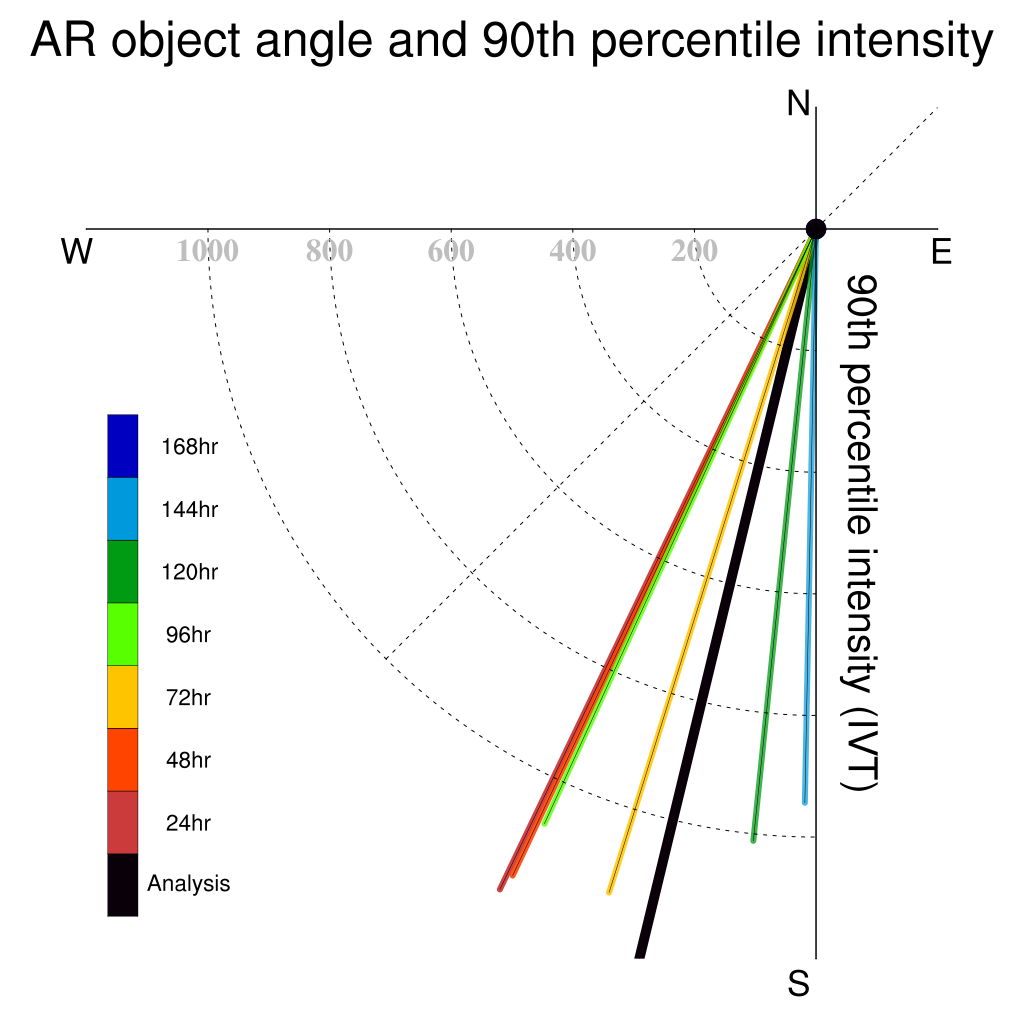 AR object angle and 90th percentile intensity

N

W 1000 800 600 400 200 E

90th percentile intensity (IVT)

168hr
144hr
120hr
96hr
72hr
48hr
24hr
Analysis

S